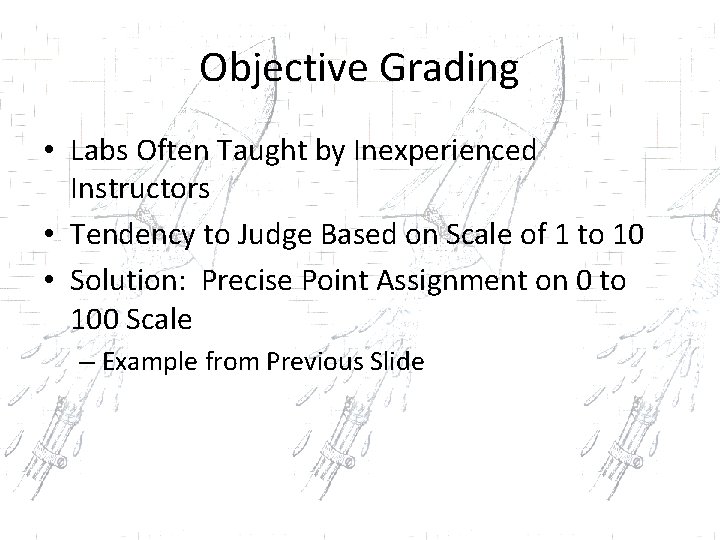 Objective Grading

• Labs Often Taught by Inexperienced Instructors
• Tendency to Judge Based on Scale of 1 to 10
• Solution: Precise Point Assignment on 0 to 100 Scale
– Example from Previous Slide